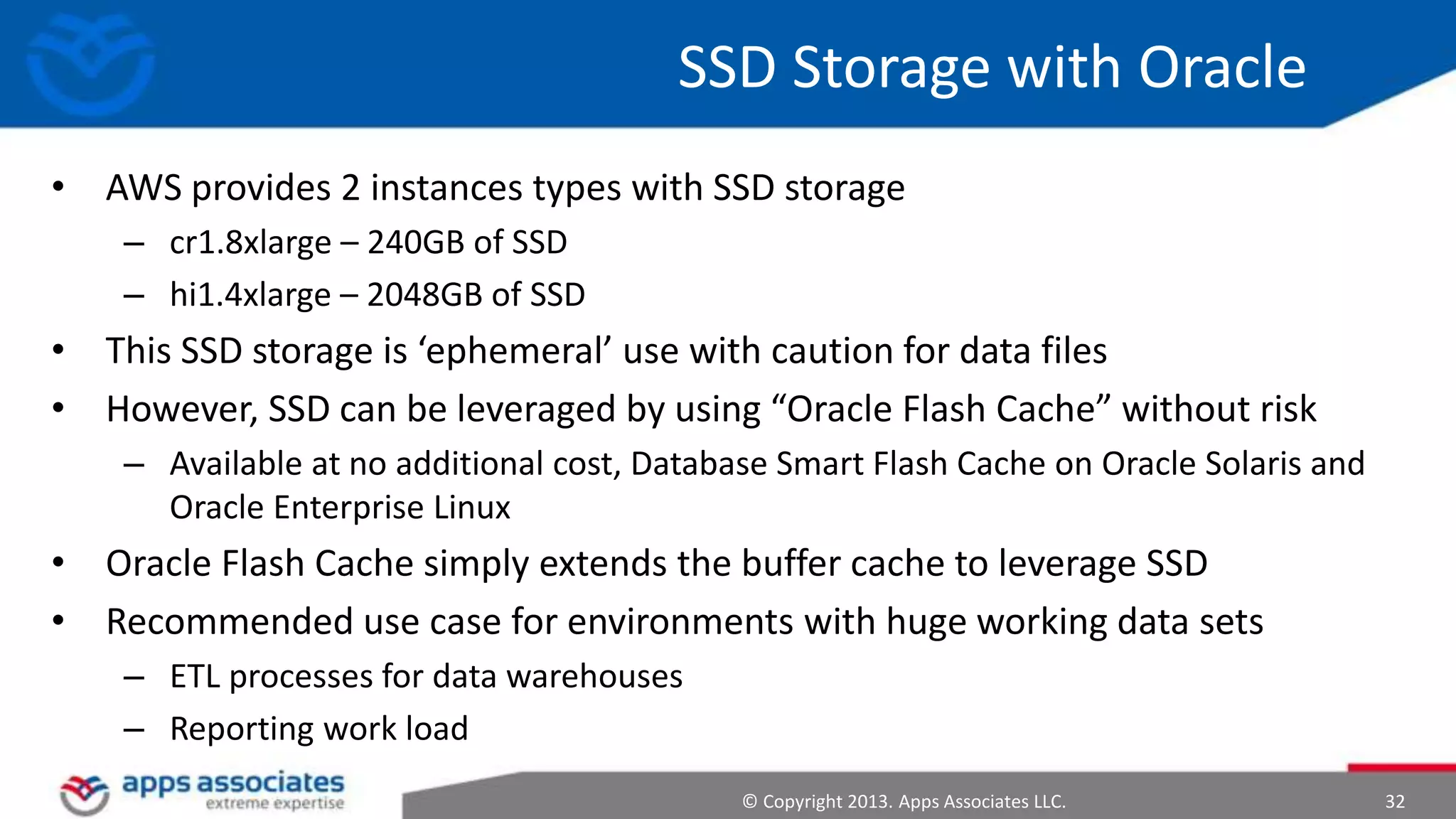 SSD Storage with Oracle

• AWS provides 2 instances types with SSD storage
– cr1.8xlarge – 240GB of SSD
– hi1.4xlarge – 2048GB of SSD
• This SSD storage is ‘ephemeral’ use with caution for data files
• However, SSD can be leveraged by using “Oracle Flash Cache” without risk
– Available at no additional cost, Database Smart Flash Cache on Oracle Solaris and Oracle Enterprise Linux
• Oracle Flash Cache simply extends the buffer cache to leverage SSD
• Recommended use case for environments with huge working data sets
– ETL processes for data warehouses
– Reporting work load

apps associates
extreme expertise

© Copyright 2013. Apps Associates LLC.

32